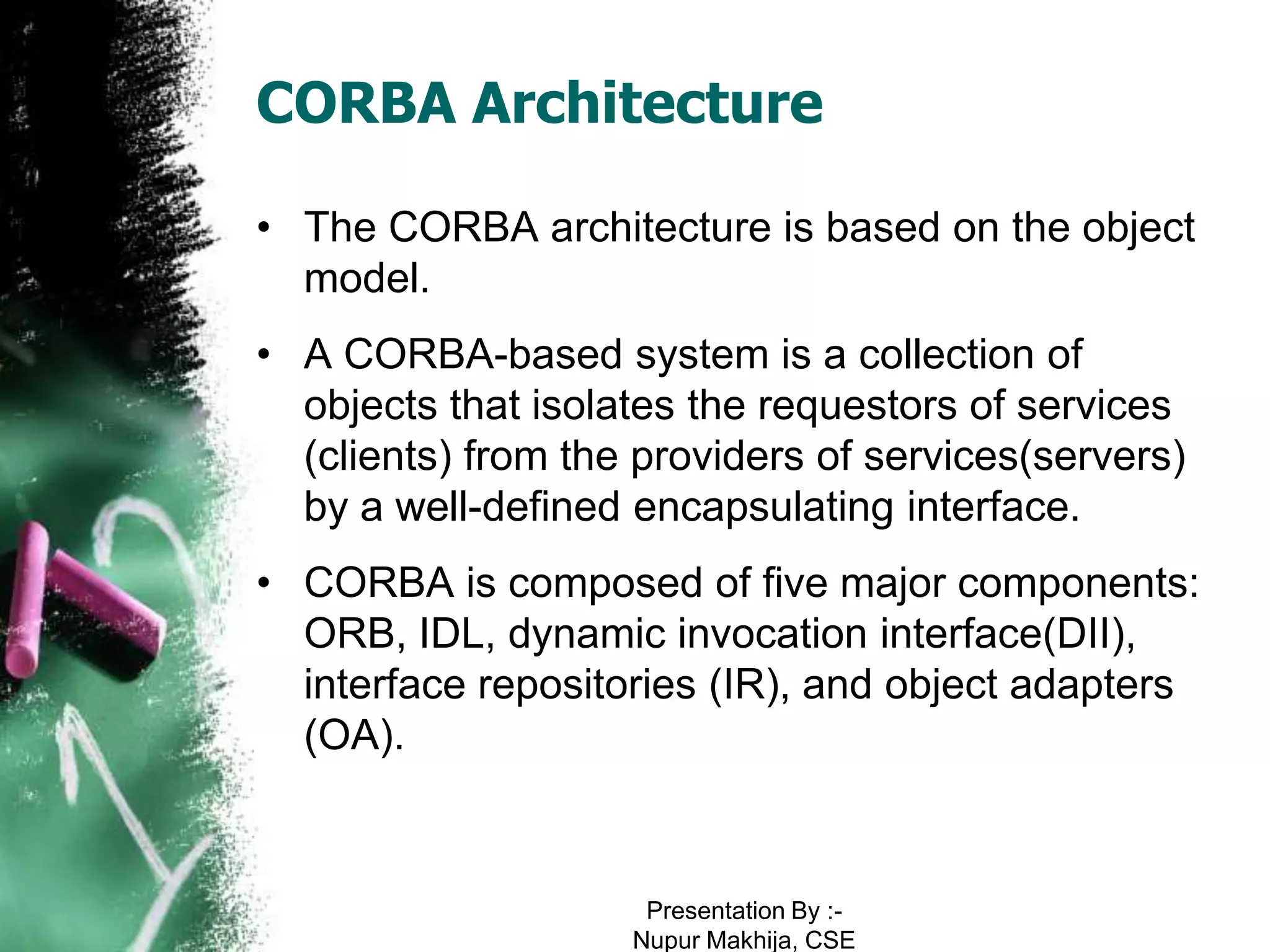 CORBA Architecture

• The CORBA architecture is based on the object model.

• A CORBA-based system is a collection of objects that isolates the requestors of services (clients) from the providers of services(servers) by a well-defined encapsulating interface.

• CORBA is composed of five major components: ORB, IDL, dynamic invocation interface(DII), interface repositories (IR), and object adapters (OA).

Presentation By :-
Nupur Makhija, CSE